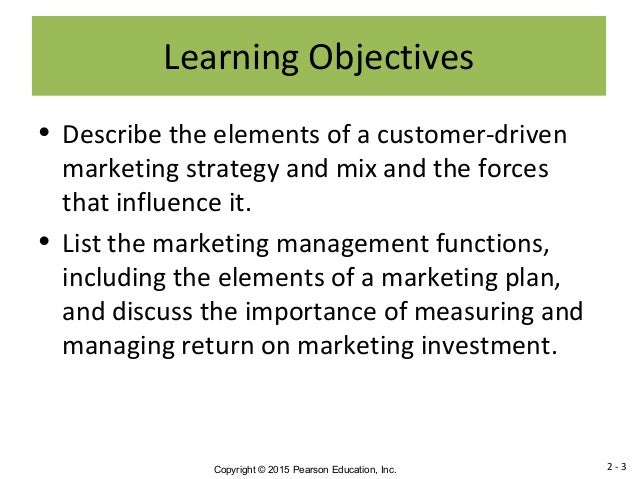 Learning Objectives

• Describe the elements of a customer-driven marketing strategy and mix and the forces that influence it.

• List the marketing management functions, including the elements of a marketing plan, and discuss the importance of measuring and managing return on marketing investment.

Copyright © 2015 Pearson Education, Inc.

2 - 3